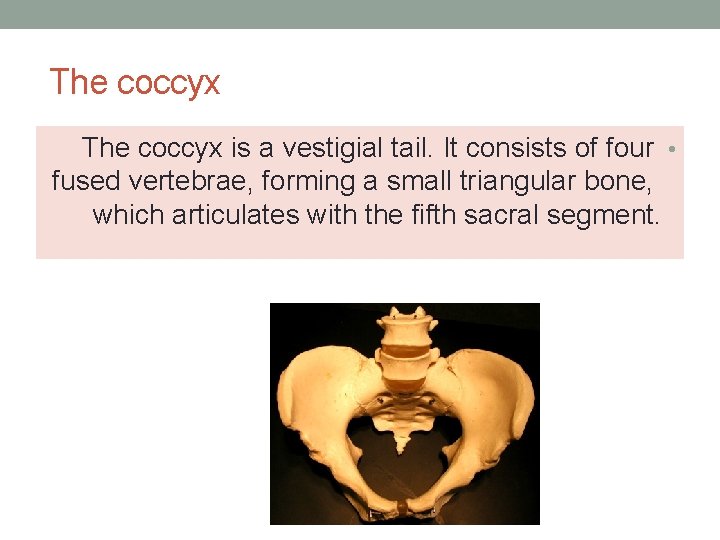 The coccyx

The coccyx is a vestigial tail. It consists of four fused vertebrae, forming a small triangular bone, which articulates with the fifth sacral segment.